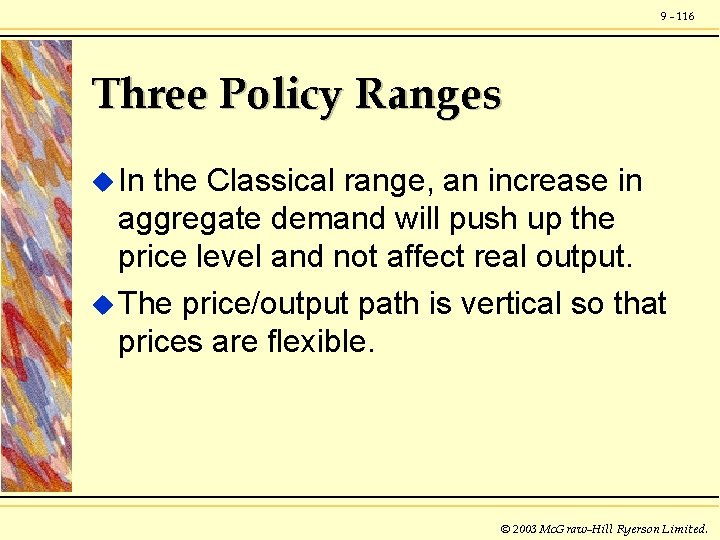 9 - 116

Three Policy Ranges

In the Classical range, an increase in aggregate demand will push up the price level and not affect real output.

The price/output path is vertical so that prices are flexible.

© 2003 McGraw-Hill Ryerson Limited.